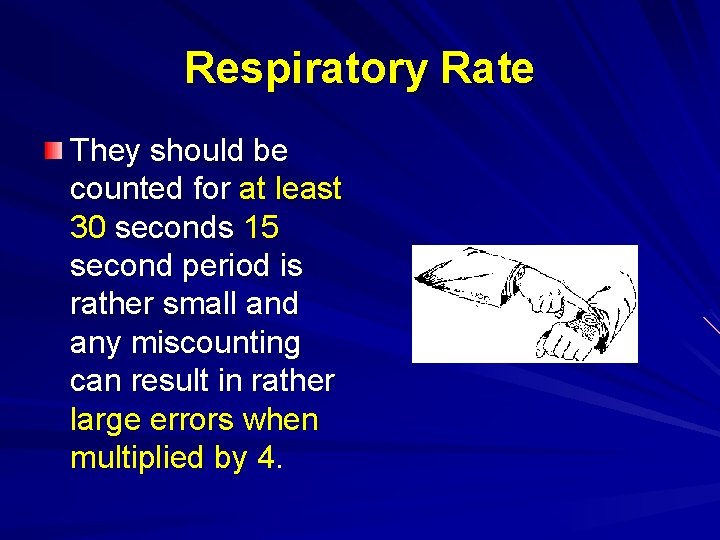 Respiratory Rate

They should be counted for at least 30 seconds 15 second period is rather small and any miscounting can result in rather large errors when multiplied by 4.